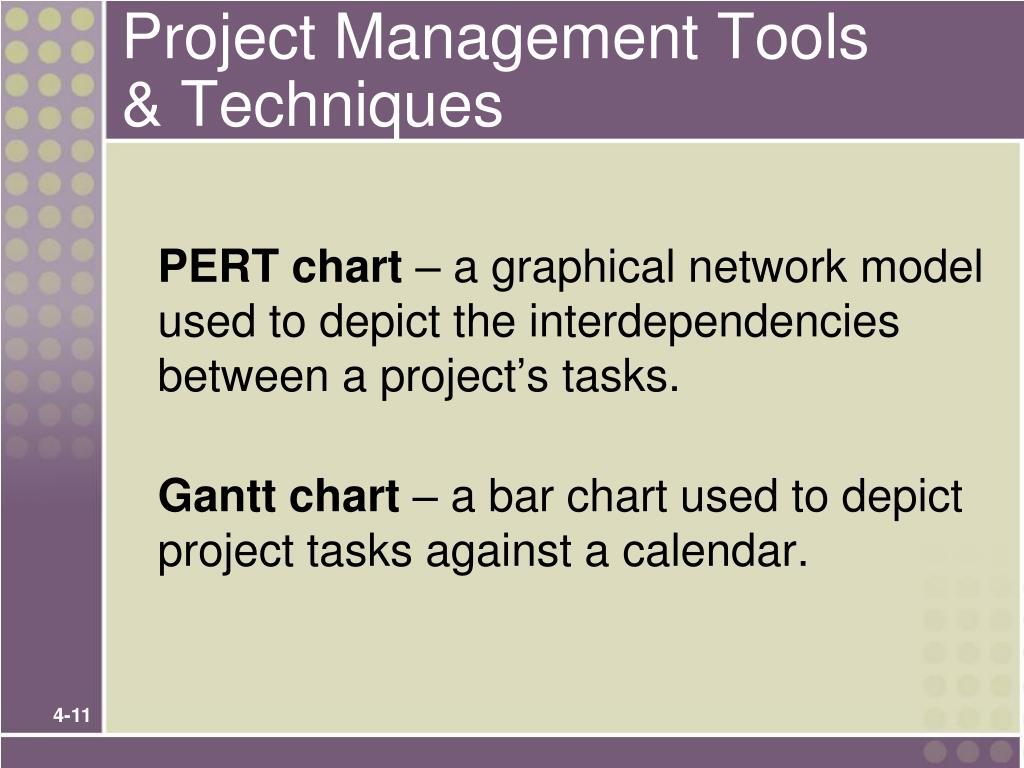 Project Management Tools & Techniques

PERT chart – a graphical network model used to depict the interdependencies between a project’s tasks.

Gantt chart – a bar chart used to depict project tasks against a calendar.

4-11